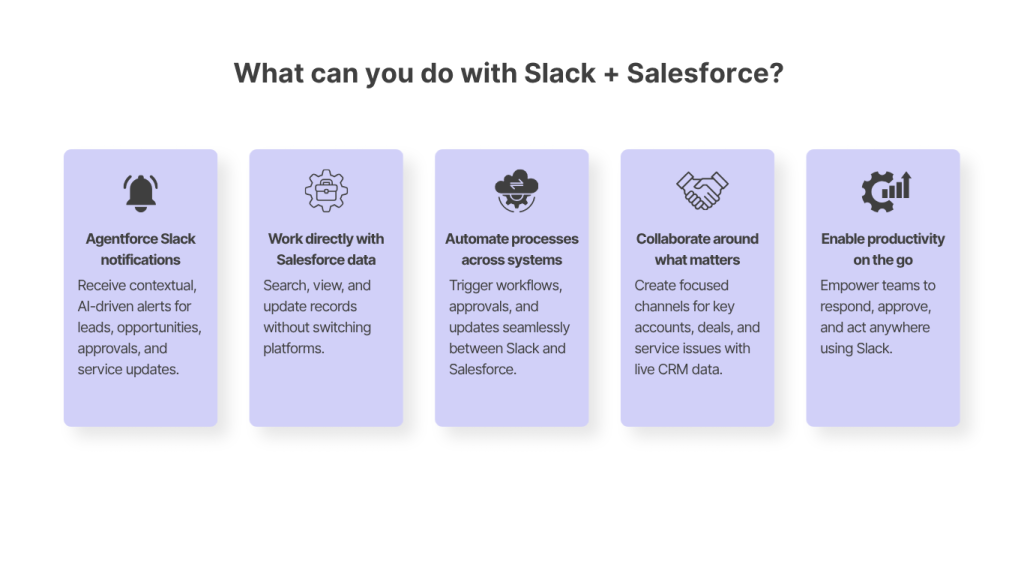 What can you do with Slack + Salesforce?

Agentforce Slack notifications

Receive contextual, AI-driven alerts for leads, opportunities, approvals, and service updates.

Work directly with Salesforce data

Search, view, and update records without switching platforms.

Automate processes across systems

Trigger workflows, approvals, and updates seamlessly between Slack and Salesforce.

Collaborate around what matters

Create focused channels for key accounts, deals, and service issues with live CRM data.

Enable productivity on the go

Empower teams to respond, approve, and act anywhere using Slack.